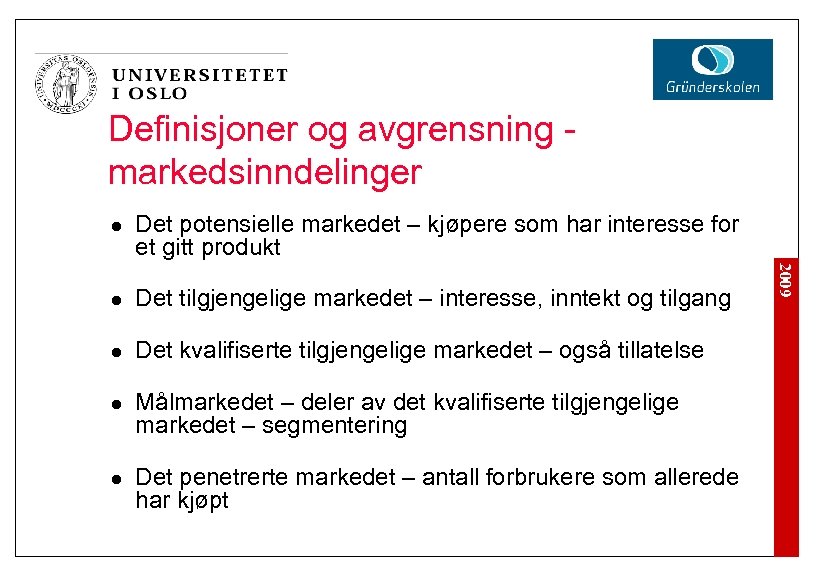 UNIVERSITETET
I OSLO

Gründerskolen

Definisjoner og avgrensning - markedsinndelinger

- Det potensielle markedet – kjøpere som har interesse for et gitt produkt
- Det tilgjengelige markedet – interesse, inntekt og tilgang
- Det kvalifiserte tilgjengelige markedet – også tillatelse
- Målmarkedet – deler av det kvalifiserte tilgjengelige markedet – segmentering
- Det penetrerte markedet – antall forbrukere som allerede har kjøpt

2009